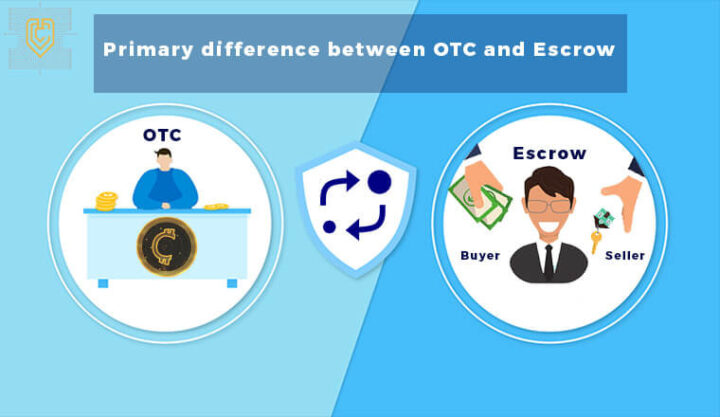 Primary difference between OTC and Escrow

OTC

Escrow

Buyer

Seller